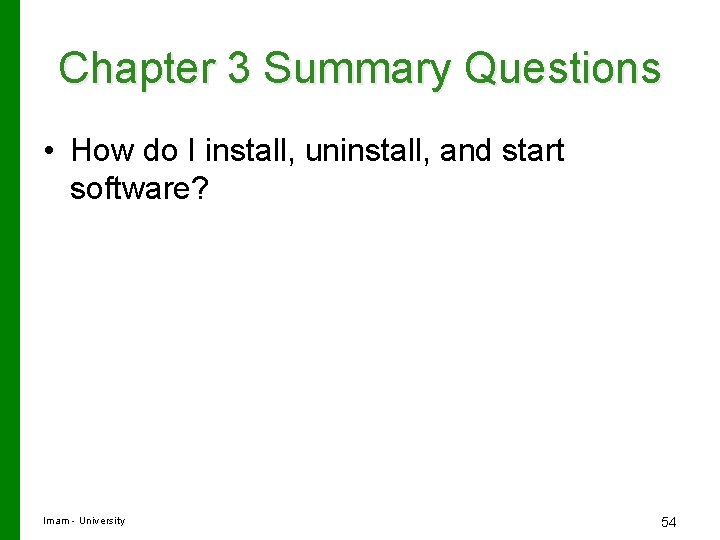 Chapter 3 Summary Questions

• How do I install, uninstall, and start software?

Imam - University

54